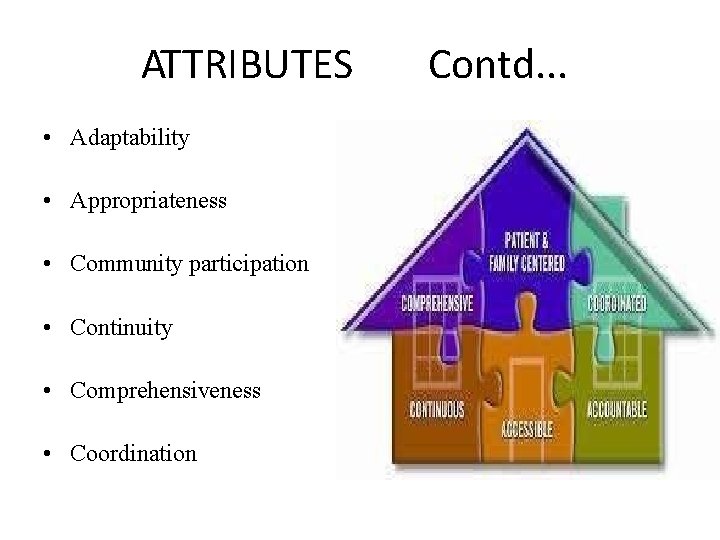 ATTRIBUTES Contd...

• Adaptability
• Appropriateness
• Community participation
• Continuity
• Comprehensiveness
• Coordination

PATIENT & FAMILY CENTERED
COMPREHENSIVE
COORDINATED
CONTINUOUS
ACCESSIBLE
ACCOUNTABLE